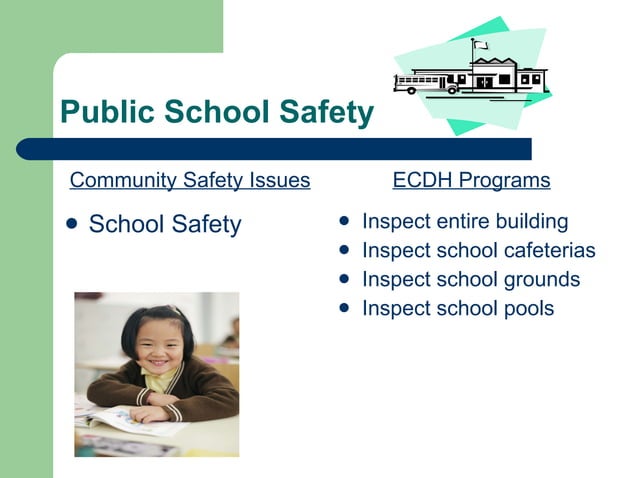 Public School Safety

Community Safety Issues

- School Safety

ECDH Programs

- Inspect entire building
- Inspect school cafeterias
- Inspect school grounds
- Inspect school pools